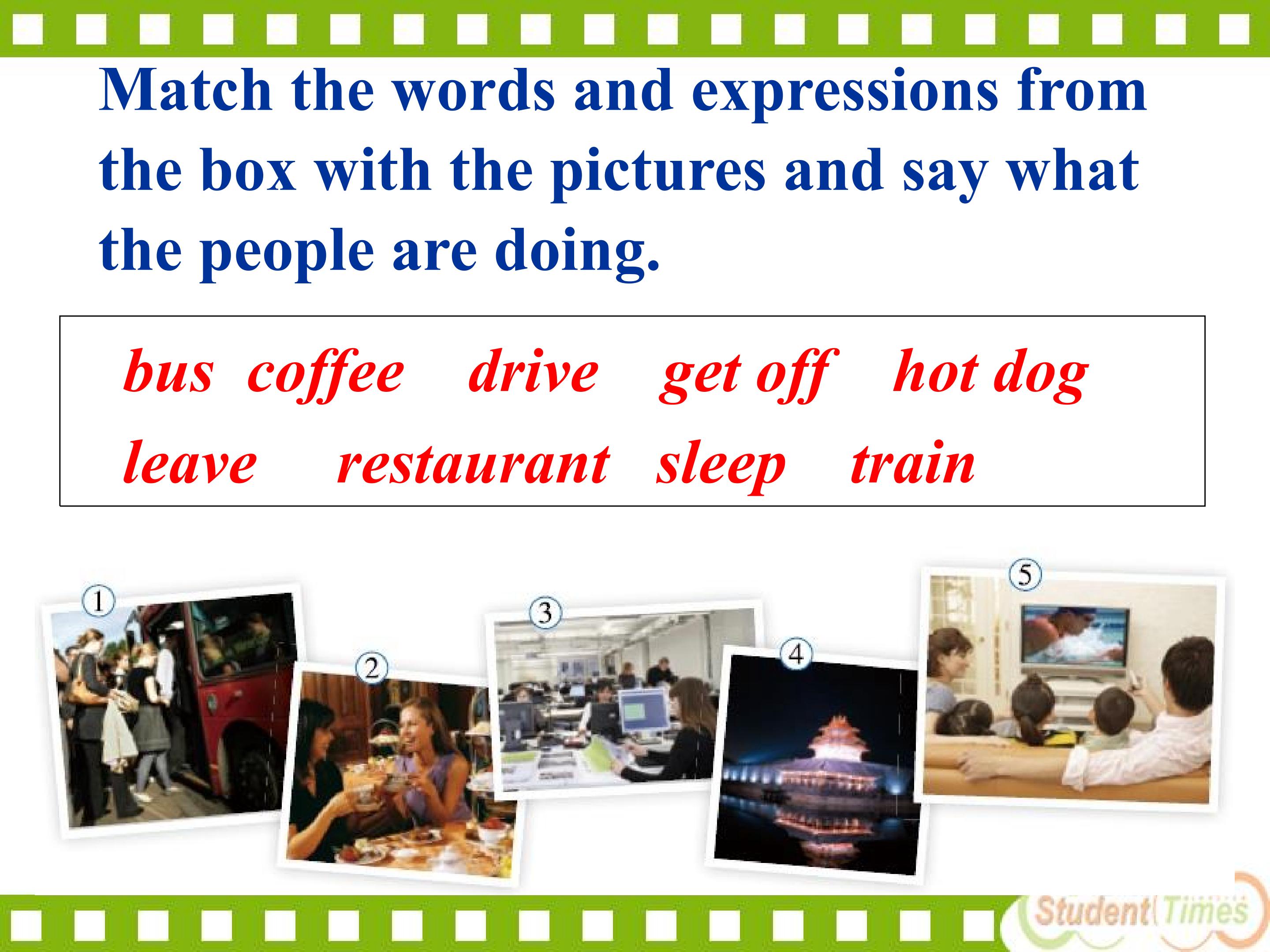 Match the words and expressions from the box with the pictures and say what the people are doing.

bus coffee drive get off hot dog
leave restaurant sleep train

①
②
③
④
⑤

Student Times